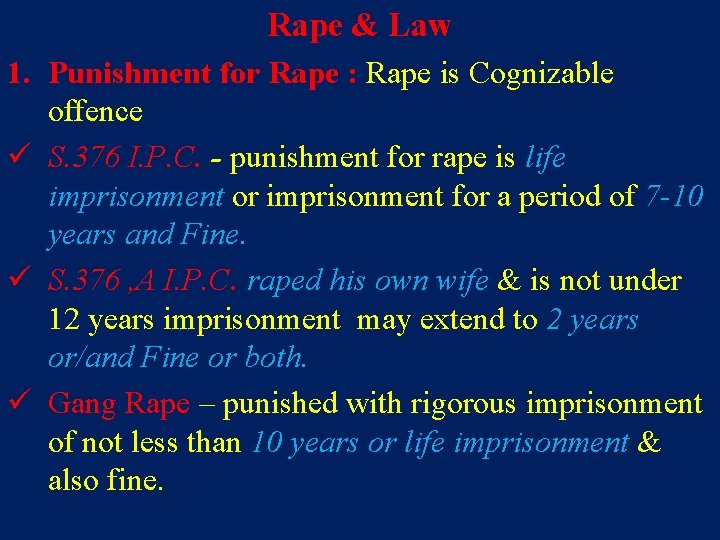 Rape & Law

1. Punishment for Rape : Rape is Cognizable offence

✓ S.376 I.P.C. - punishment for rape is life imprisonment or imprisonment for a period of 7-10 years and Fine.

✓ S.376 ,A I.P.C. raped his own wife & is not under 12 years imprisonment may extend to 2 years or/and Fine or both.

✓ Gang Rape – punished with rigorous imprisonment of not less than 10 years or life imprisonment & also fine.